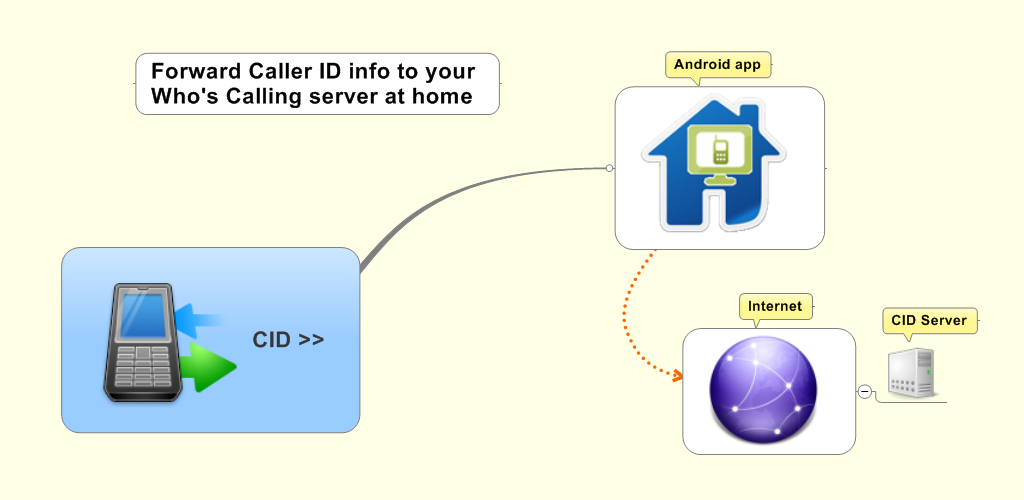 Forward Caller ID info to your Who's Calling server at home

Android app

CID >>

Internet

CID Server